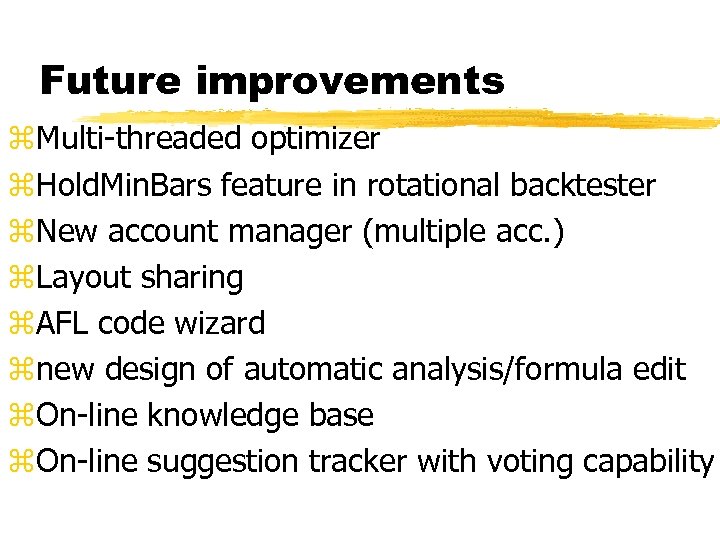 Future improvements

⌘Multi-threaded optimizer
⌘HoldMinBars feature in rotational backtester
⌘New account manager (multiple acc.)
⌘Layout sharing
⌘AFL code wizard
⌘new design of automatic analysis/formula edit
⌘On-line knowledge base
⌘On-line suggestion tracker with voting capability